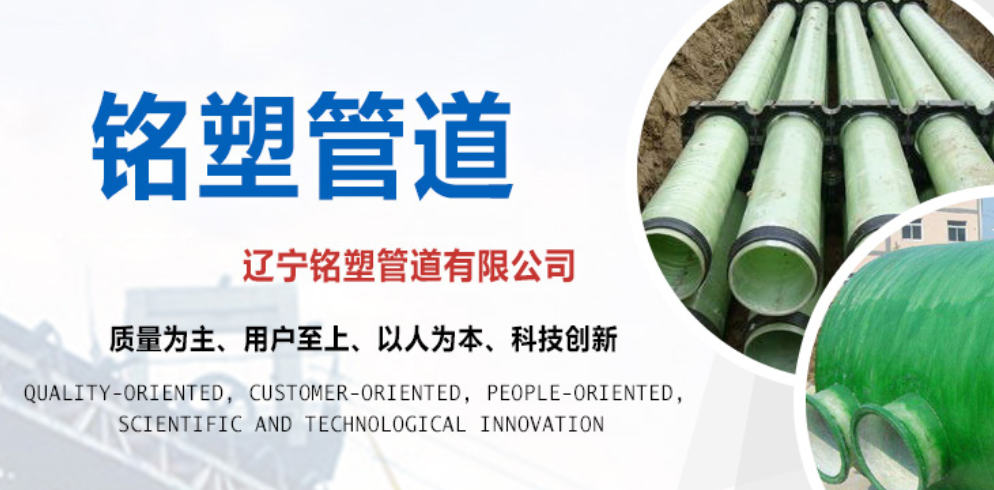 铭塑管道

辽宁铭塑管道有限公司

质量为主、用户至上、以人为本、科技创新

QUALITY-ORIENTED, CUSTOMER-ORIENTED, PEOPLE-ORIENTED, SCIENTIFIC AND TECHNOLOGICAL INNOVATION